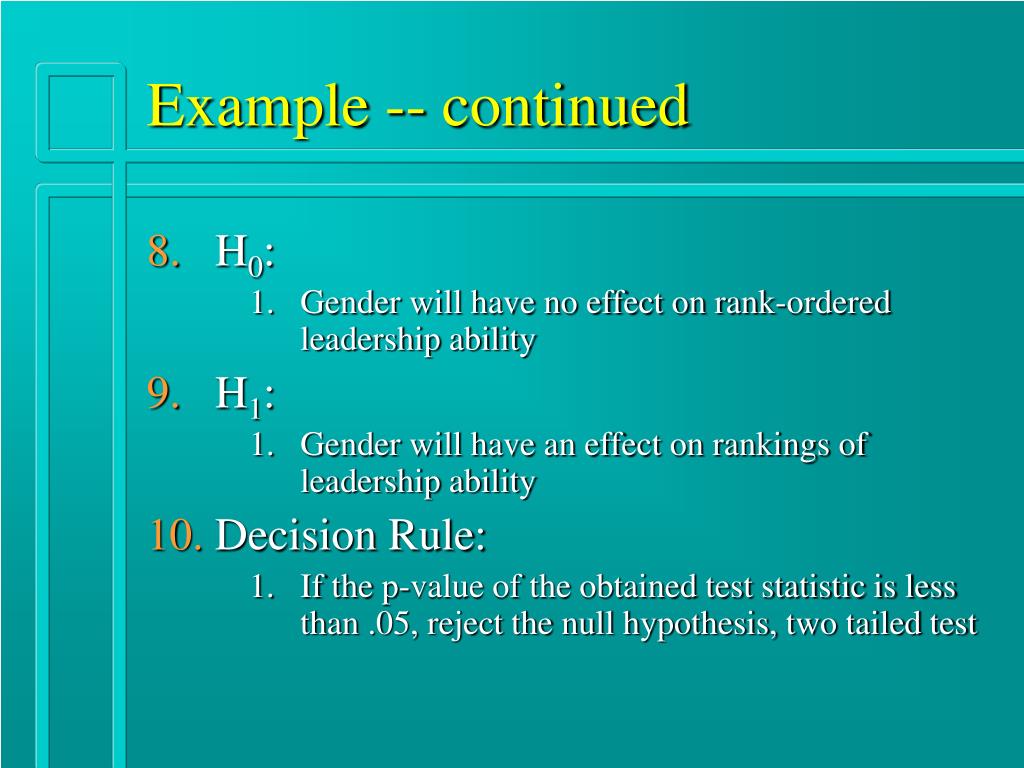 Example -- continued

8. $H_0$:
1. Gender will have no effect on rank-ordered leadership ability

9. $H_1$:
1. Gender will have an effect on rankings of leadership ability

10. Decision Rule:
1. If the p-value of the obtained test statistic is less than .05, reject the null hypothesis, two tailed test